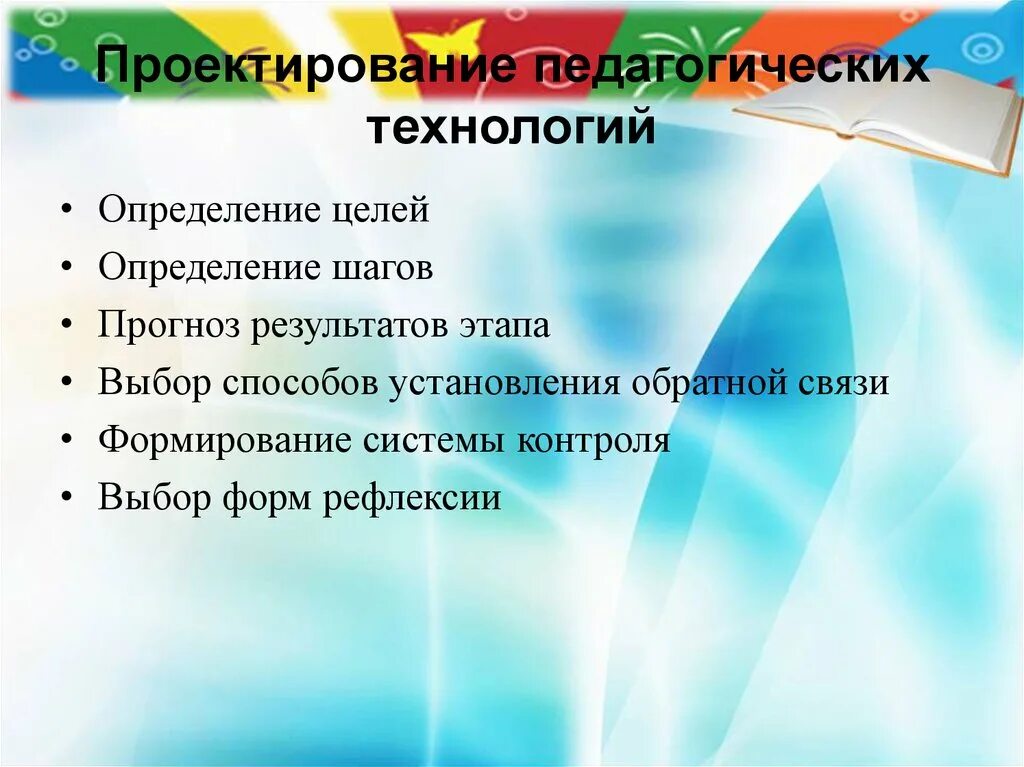 Проектирование педагогических технологий

• Определение целей
• Определение шагов
• Прогноз результатов этапа
• Выбор способов установления обратной связи
• Формирование системы контроля
• Выбор форм рефлексии